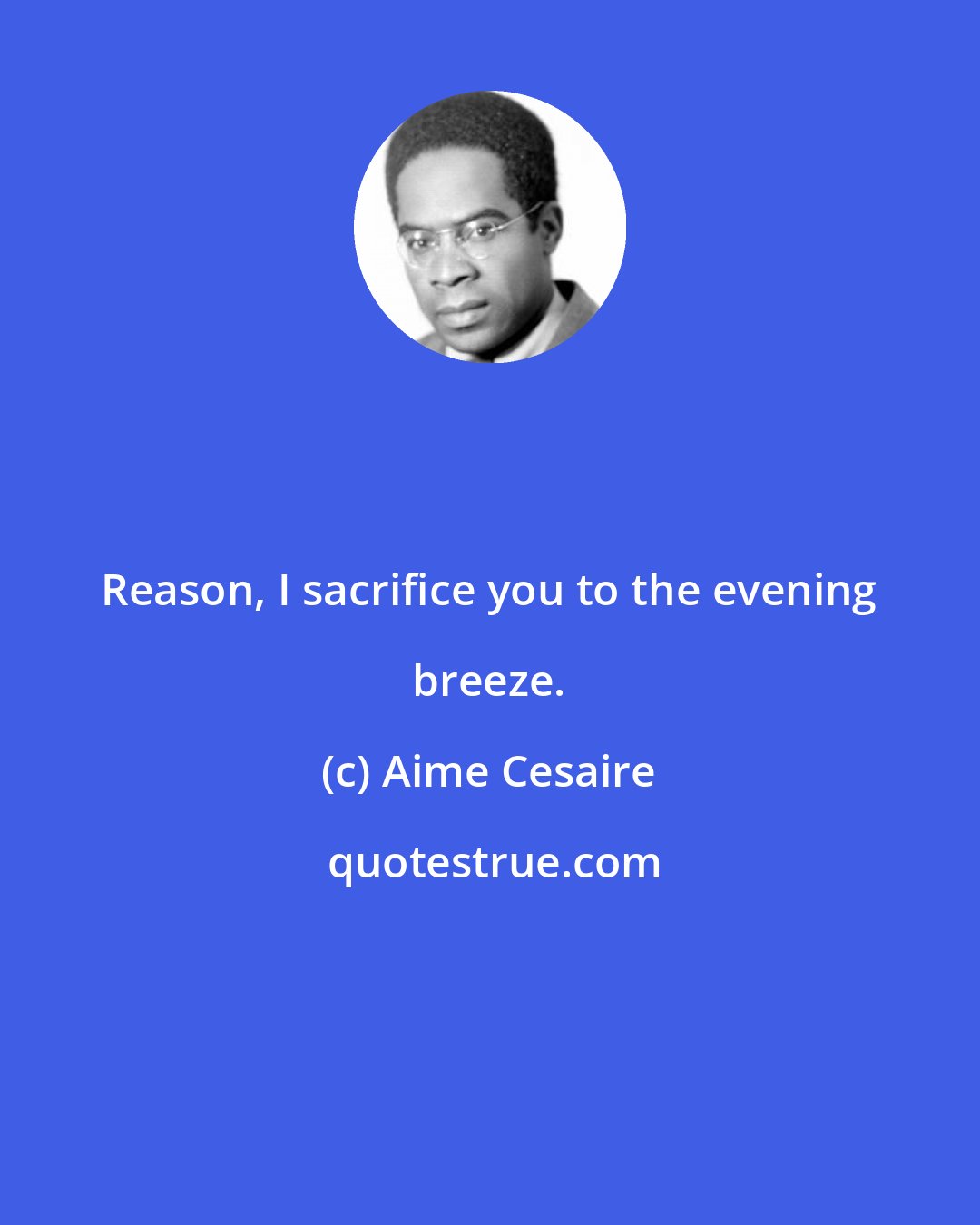 Reason, I sacrifice you to the evening breeze.

(c) Aime Cesaire

quotestrue.com